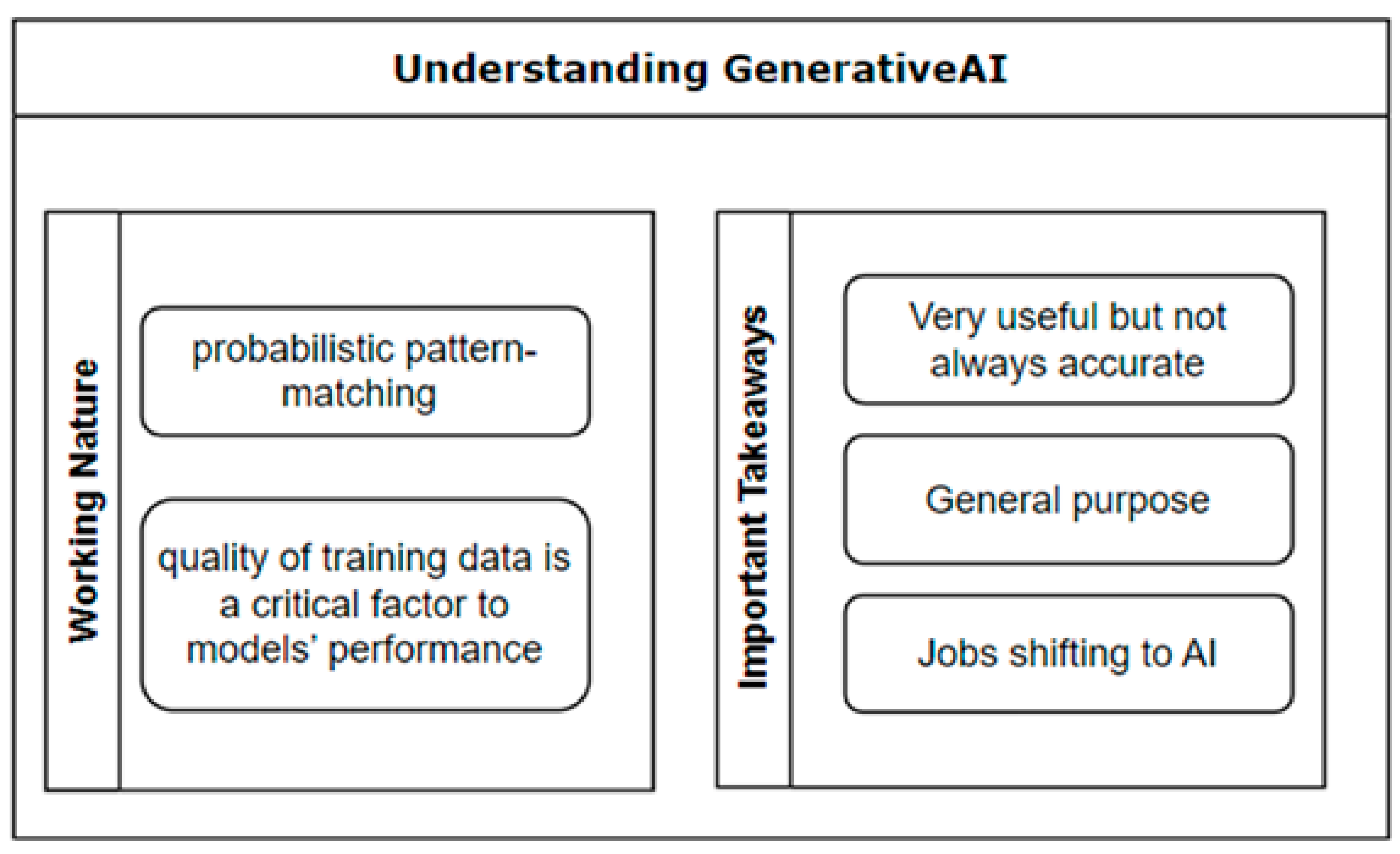 Understanding GenerativeAI

Working Nature

probabilistic pattern-matching

quality of training data is a critical factor to models' performance

Important Takeaways

Very useful but not always accurate

General purpose

Jobs shifting to AI